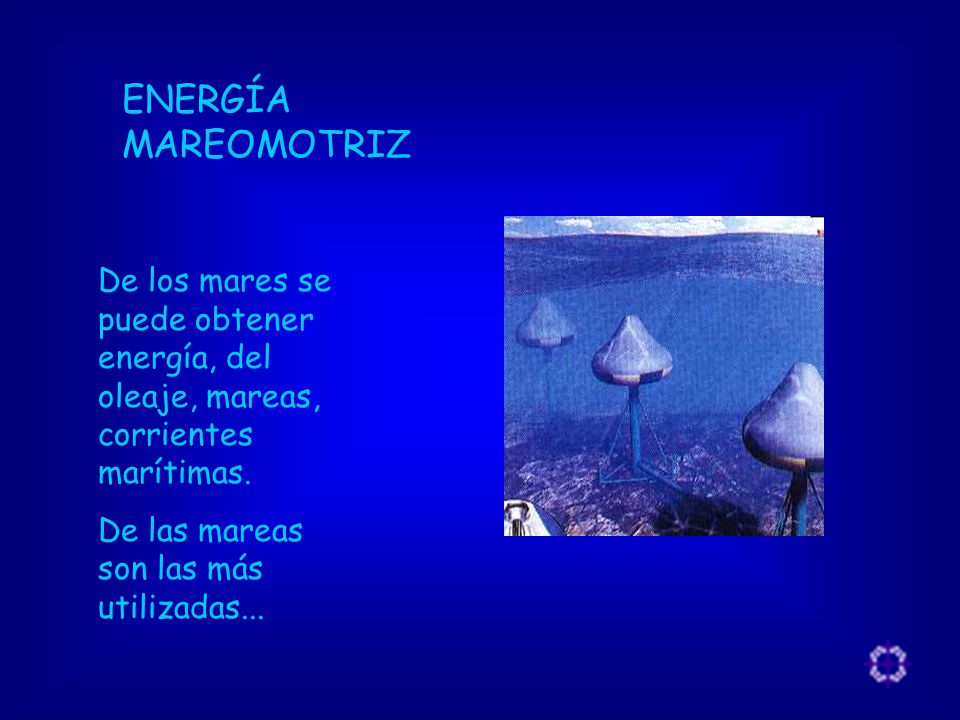 ENERGÍA MAREOMOTRIZ

De los mares se puede obtener energía, del oleaje, mareas, corrientes marítimas.

De las mareas son las más utilizadas...